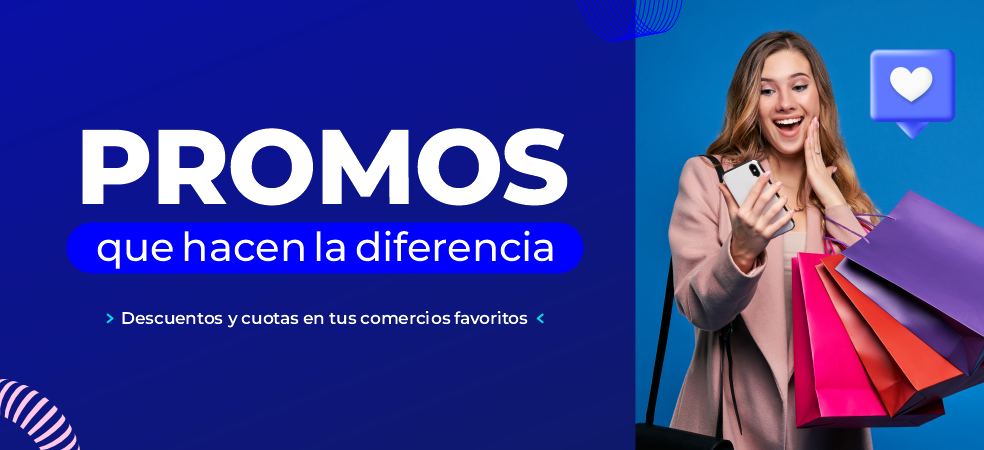 PROMOS
que hacen la diferencia

> Descuentos y cuotas en tus comercios favoritos <